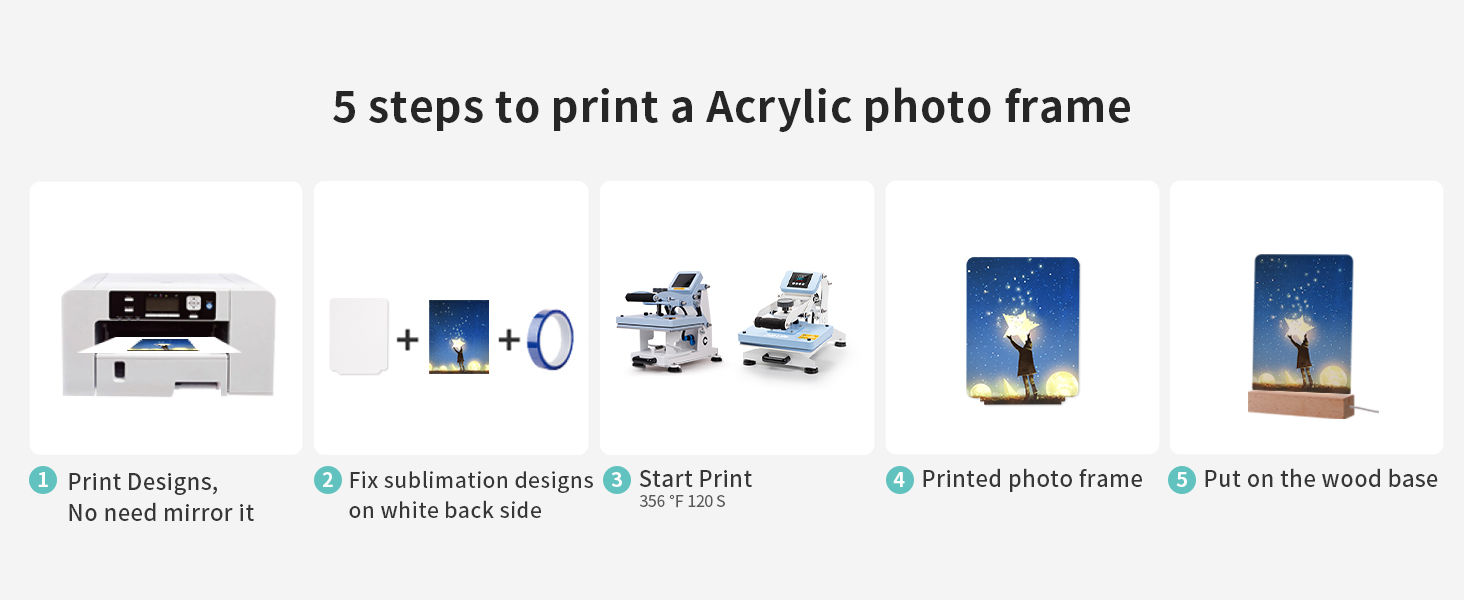 5 steps to print a Acrylic photo frame

+ +

1 Print Designs, No need mirror it

2 Fix sublimation designs on white back side

3 Start Print
356 °F 120 S

4 Printed photo frame

5 Put on the wood base